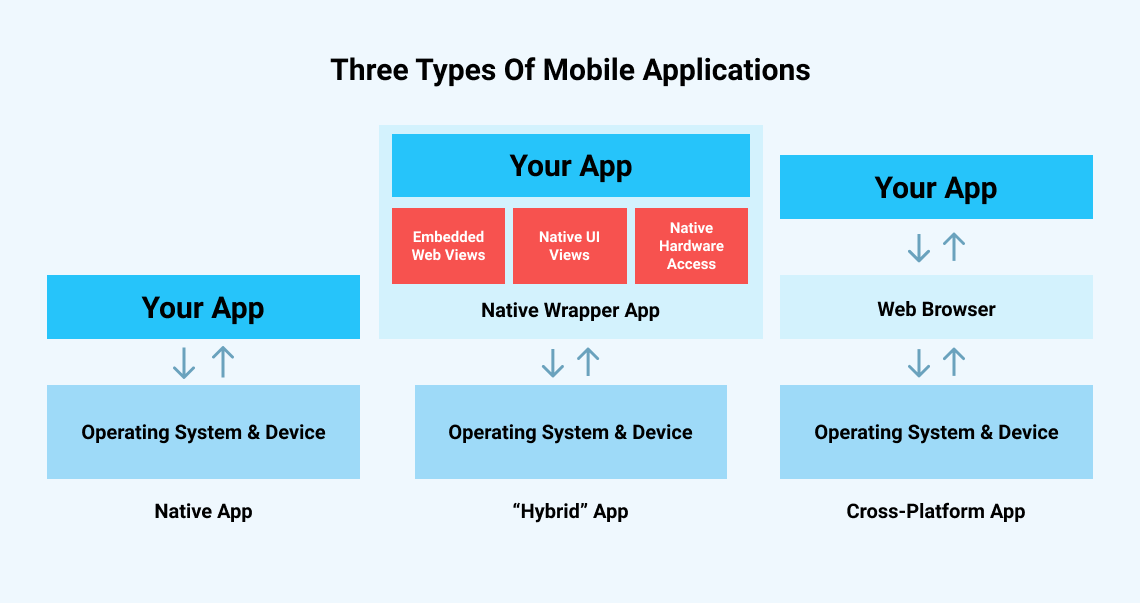 Three Types Of Mobile Applications

Your App

Operating System & Device

Native App

Your App

Embedded Web Views

Native UI Views

Native Hardware Access

Native Wrapper App

Operating System & Device

“Hybrid” App

Your App

Web Browser

Operating System & Device

Cross-Platform App